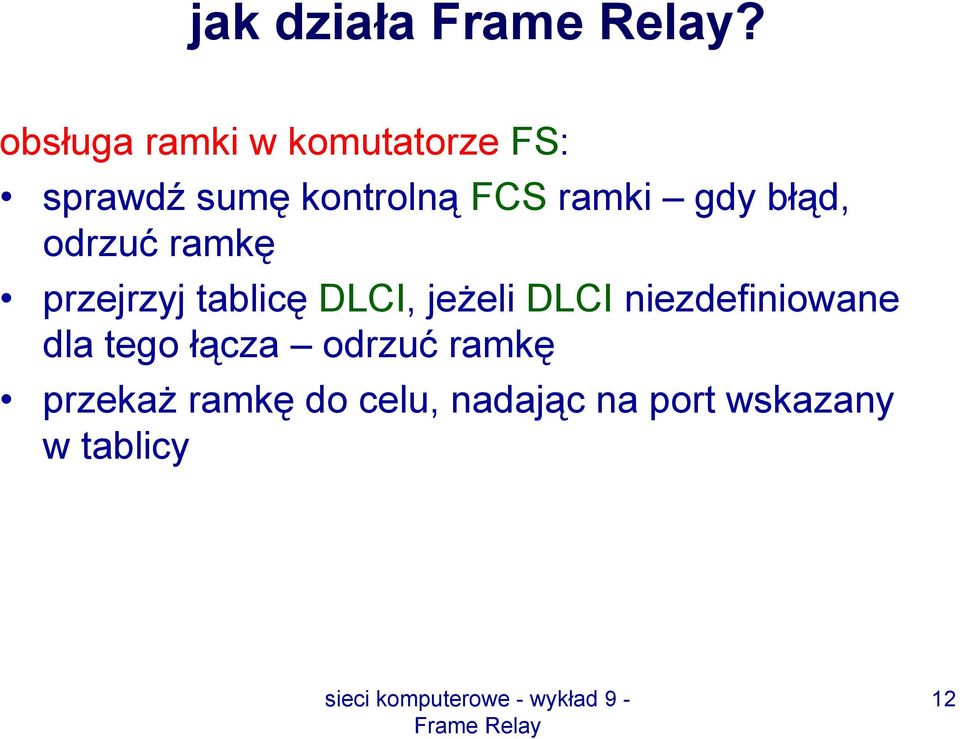 jak działa Frame Relay?

obsługa ramki w komutatorze FS:

• sprawdź sumę kontrolną FCS ramki – gdy błąd, odrzuć ramkę
• przejrzyj tablicę DLCI, jeżeli DLCI niezdefiniowane dla tego łącza – odrzuć ramkę
• przekaż ramkę do celu, nadając na port wskazany w tablicy

sieci komputerowe - wykład 9 - Frame Relay

12